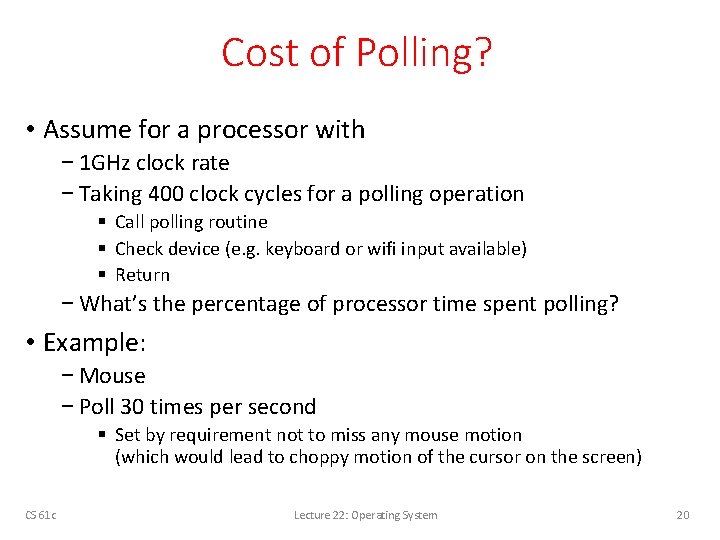 Cost of Polling?

• Assume for a processor with
 − 1GHz clock rate
 − Taking 400 clock cycles for a polling operation
  ▪ Call polling routine
  ▪ Check device (e.g. keyboard or wifi input available)
  ▪ Return
 − What's the percentage of processor time spent polling?

• Example:
 − Mouse
 − Poll 30 times per second
  ▪ Set by requirement not to miss any mouse motion (which would lead to choppy motion of the cursor on the screen)

CS 61c  Lecture 22: Operating System  20